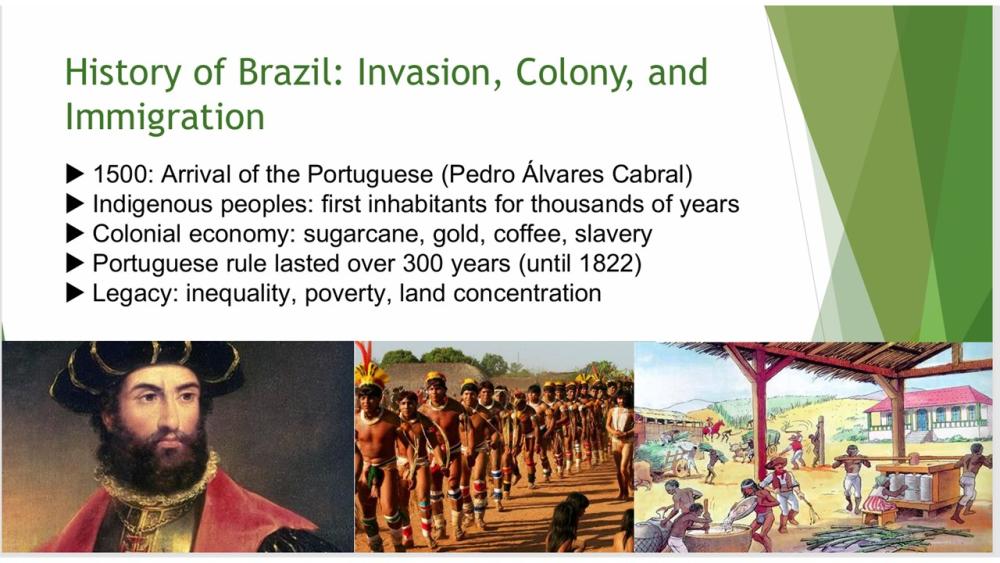 History of Brazil: Invasion, Colony, and Immigration

▶ 1500: Arrival of the Portuguese (Pedro Álvares Cabral)
▶ Indigenous peoples: first inhabitants for thousands of years
▶ Colonial economy: sugarcane, gold, coffee, slavery
▶ Portuguese rule lasted over 300 years (until 1822)
▶ Legacy: inequality, poverty, land concentration